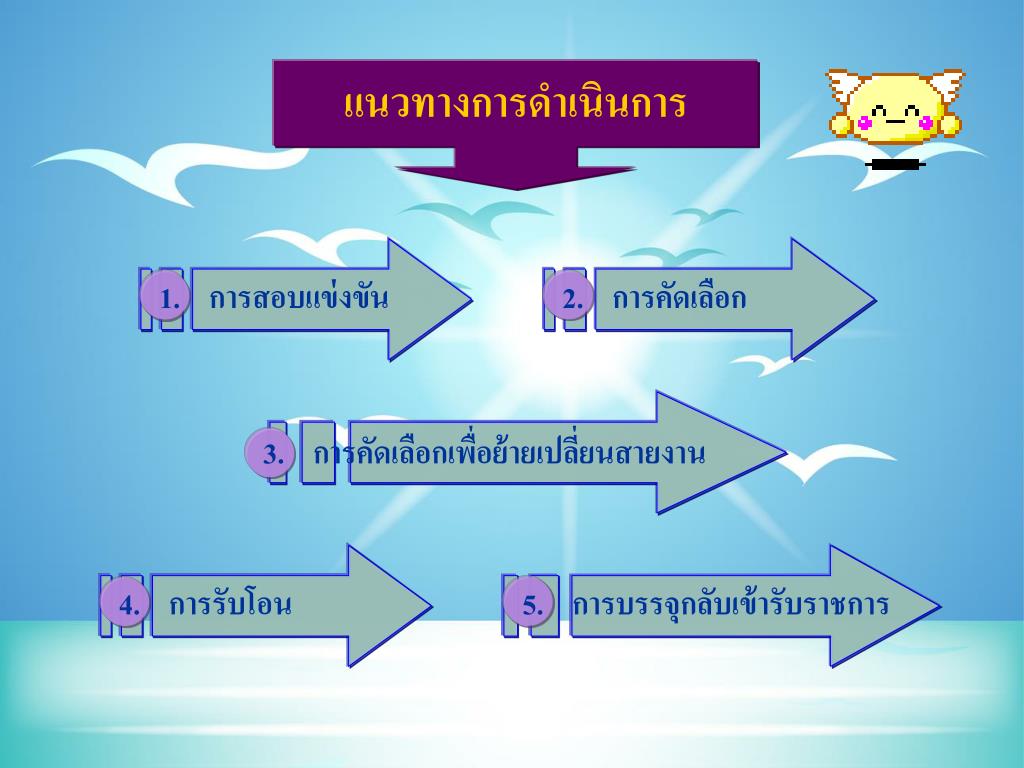 แนวทางการดำเนินการ

1. การสอบแข่งขัน

2. การคัดเลือก

3. การคัดเลือกเพื่อย้ายเปลี่ยนสายงาน

4. การรับโอน

5. การบรรจุกลับเข้ารับราชการ